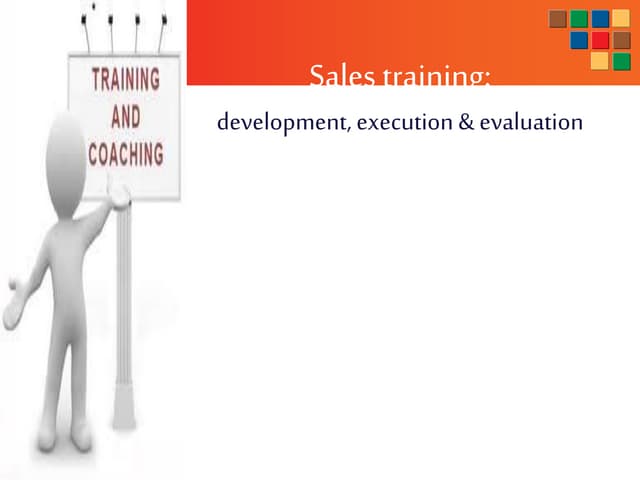 TRAINING AND COACHING

Sales training:

development, execution & evaluation